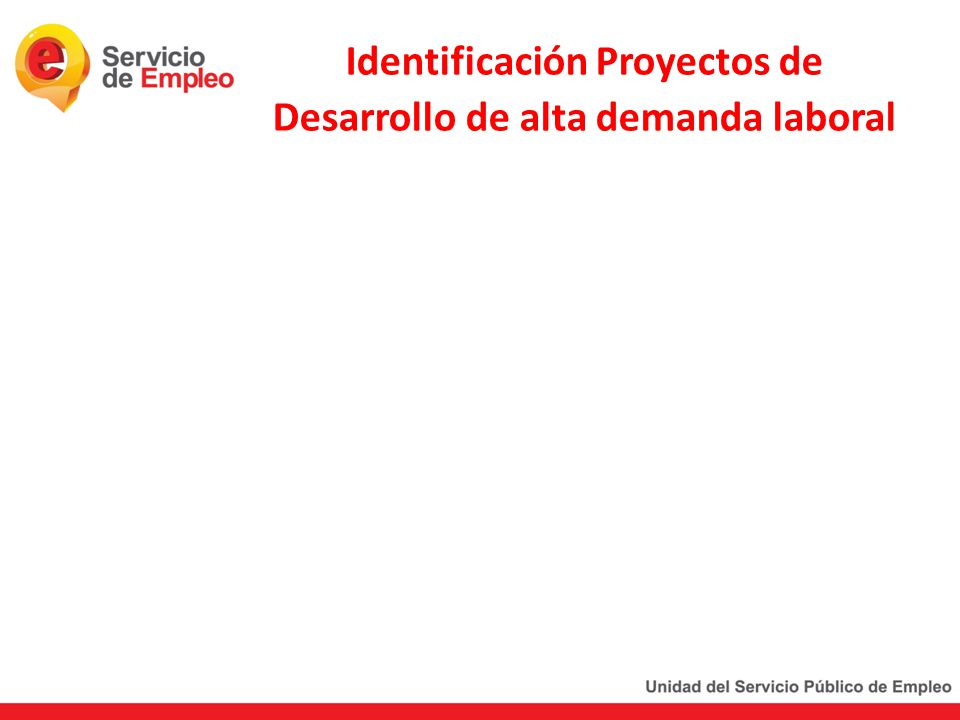 e Servicio de Empleo

Identificación Proyectos de Desarrollo de alta demanda laboral

Unidad del Servicio Público de Empleo